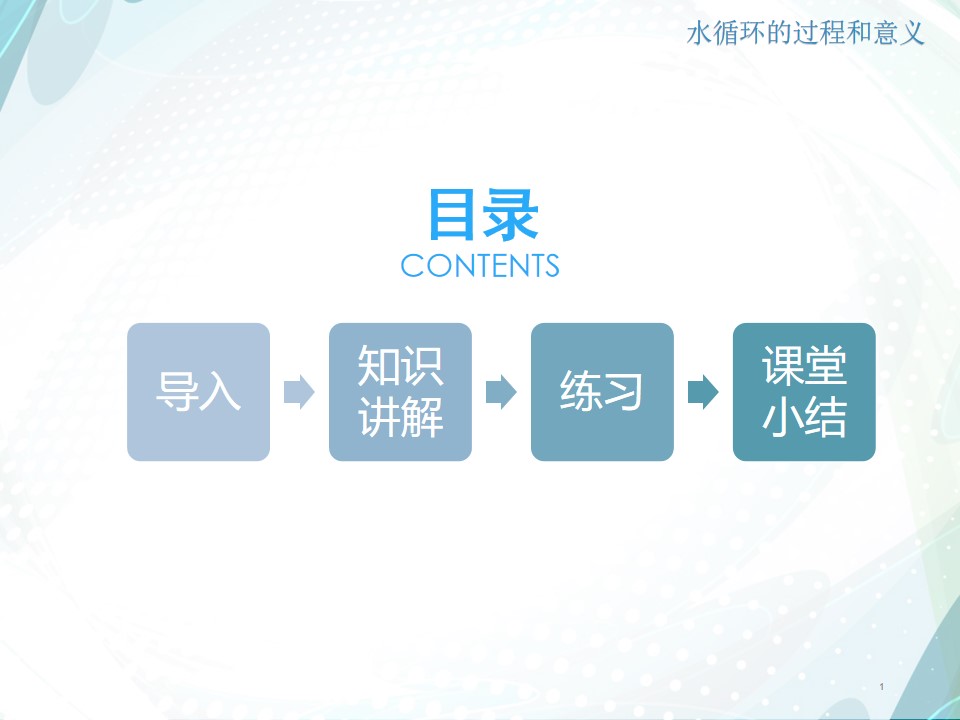 水循环的过程和意义

目录
CONTENTS

导入

知识讲解

练习

课堂小结

1